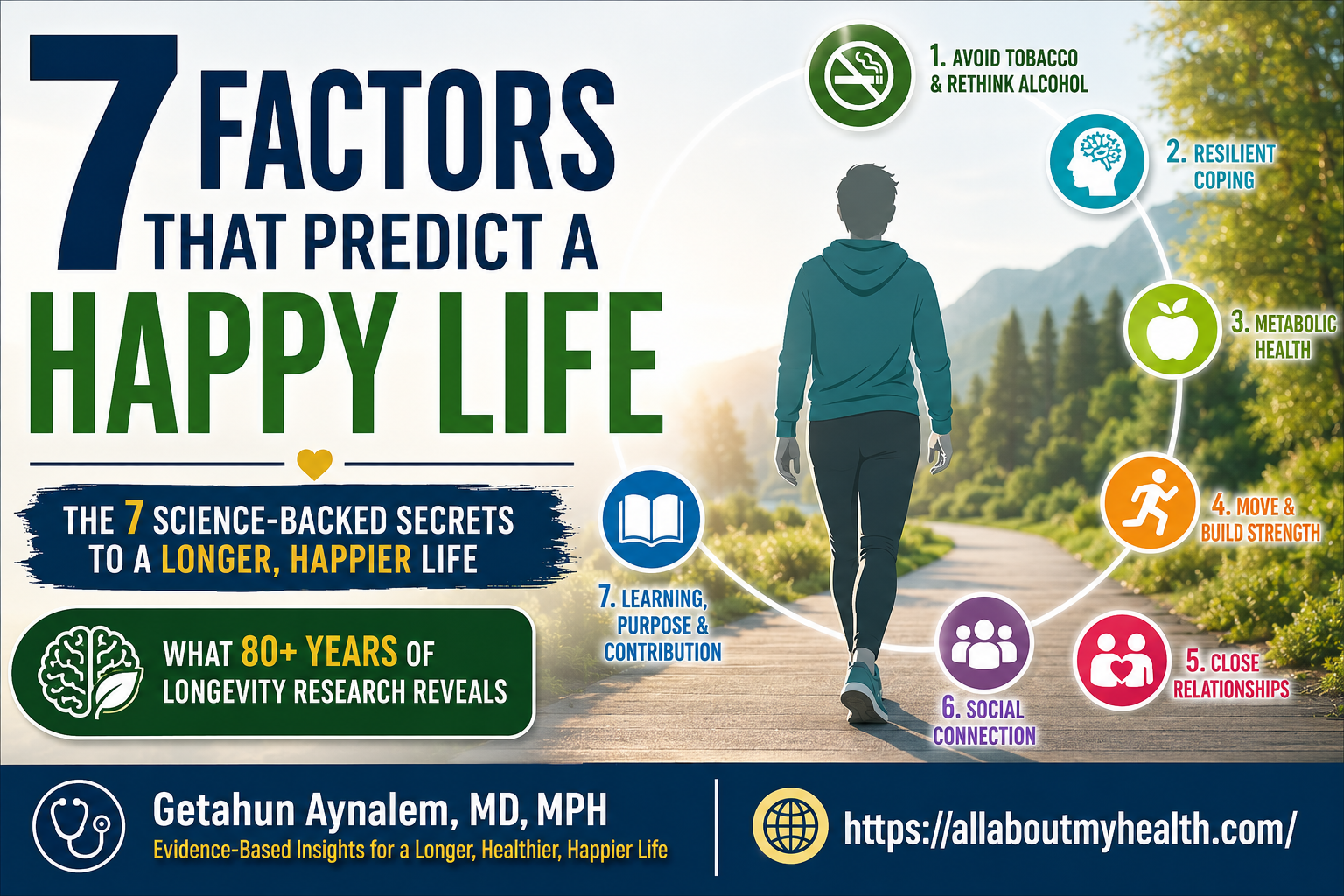 7 FACTORS THAT PREDICT A HAPPY LIFE

THE 7 SCIENCE-BACKED SECRETS TO A LONGER, HAPPIER LIFE

WHAT 80+ YEARS OF LONGEVITY RESEARCH REVEALS

1. AVOID TOBACCO & RETHINK ALCOHOL

2. RESILIENT COPING

3. METABOLIC HEALTH

4. MOVE & BUILD STRENGTH

5. CLOSE RELATIONSHIPS

6. SOCIAL CONNECTION

7. LEARNING, PURPOSE & CONTRIBUTION

Getahun Aynalem, MD, MPH
Evidence-Based Insights for a Longer, Healthier, Happier Life

https://allaboutmyhealth.com/